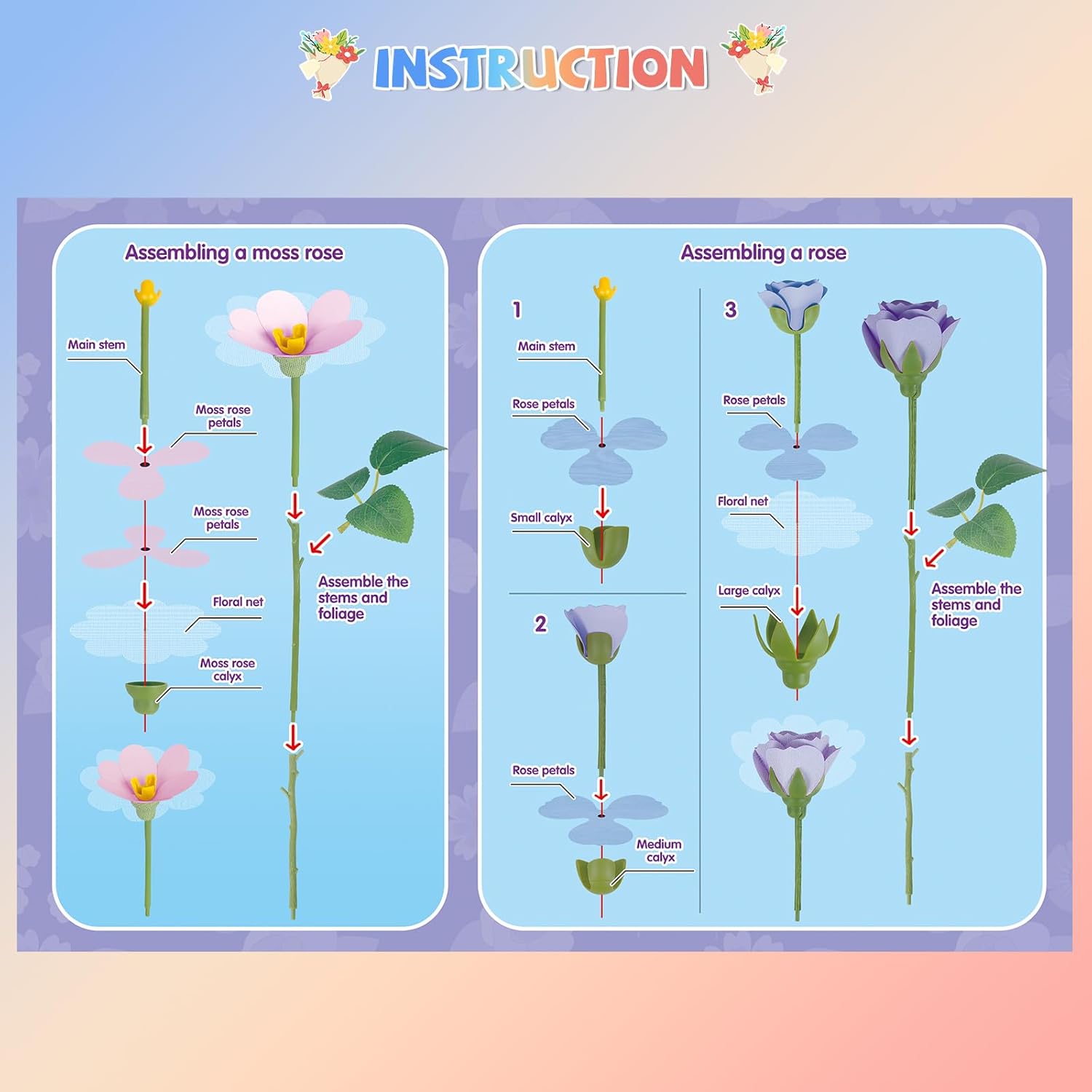 INSTRUCTION

Assembling a moss rose

Main stem

Moss rose petals

Moss rose petals

Floral net

Moss rose calyx

Assemble the stems and foliage

Assembling a rose

1

Main stem

Rose petals

Small calyx

2

Rose petals

Medium calyx

3

Rose petals

Floral net

Large calyx

Assemble the stems and foliage